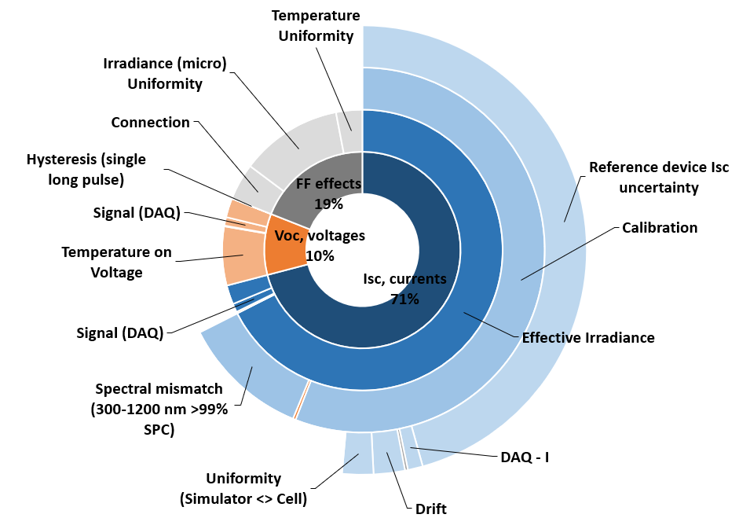 Temperature Uniformity

Irradiance (micro) Uniformity

Connection

Hysteresis (single long pulse)

Signal (DAQ)

Temperature on Voltage

Signal (DAQ)

Spectral mismatch (300-1200 nm >99% SPC)

Uniformity (Simulator <> Cell)

Drift

DAQ - I

Effective Irradiance

Calibration

Reference device Isc uncertainty

FF effects 19%

Voc, voltages 10%

Isc, currents 71%